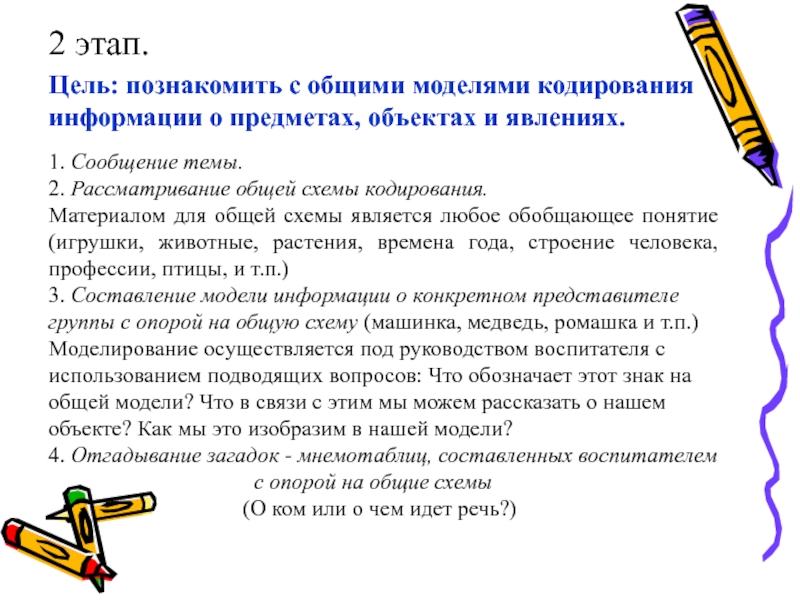 2 этап.

Цель: познакомить с общими моделями кодирования информации о предметах, объектах и явлениях.

1. Сообщение темы.
2. Рассматривание общей схемы кодирования.
Материалом для общей схемы является любое обобщающее понятие (игрушки, животные, растения, времена года, строение человека, профессии, птицы, и т.п.)
3. Составление модели информации о конкретном представителе группы с опорой на общую схему (машинка, медведь, ромашка и т.п.) Моделирование осуществляется под руководством воспитателя с использованием подводящих вопросов: Что обозначает этот знак на общей модели? Что в связи с этим мы можем рассказать о нашем объекте? Как мы это изобразим в нашей модели?
4. Отгадывание загадок - мнемотаблиц, составленных воспитателем с опорой на общие схемы
(О ком или о чем идет речь?)